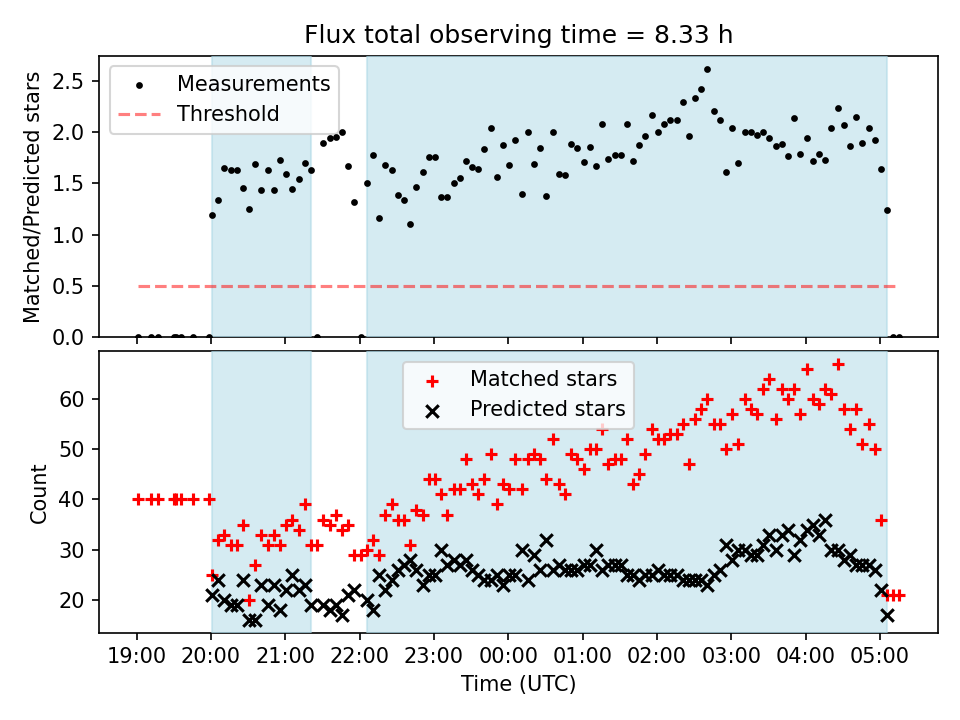 Flux total observing time = 8.33 h

Measurements
Threshold

Matched/Predicted stars

2.5
2.0
1.5
1.0
0.5
0.0

Matched stars
Predicted stars

Count

60
50
40
30
20

19:00
20:00
21:00
22:00
23:00
00:00
01:00
02:00
03:00
04:00
05:00

Time (UTC)